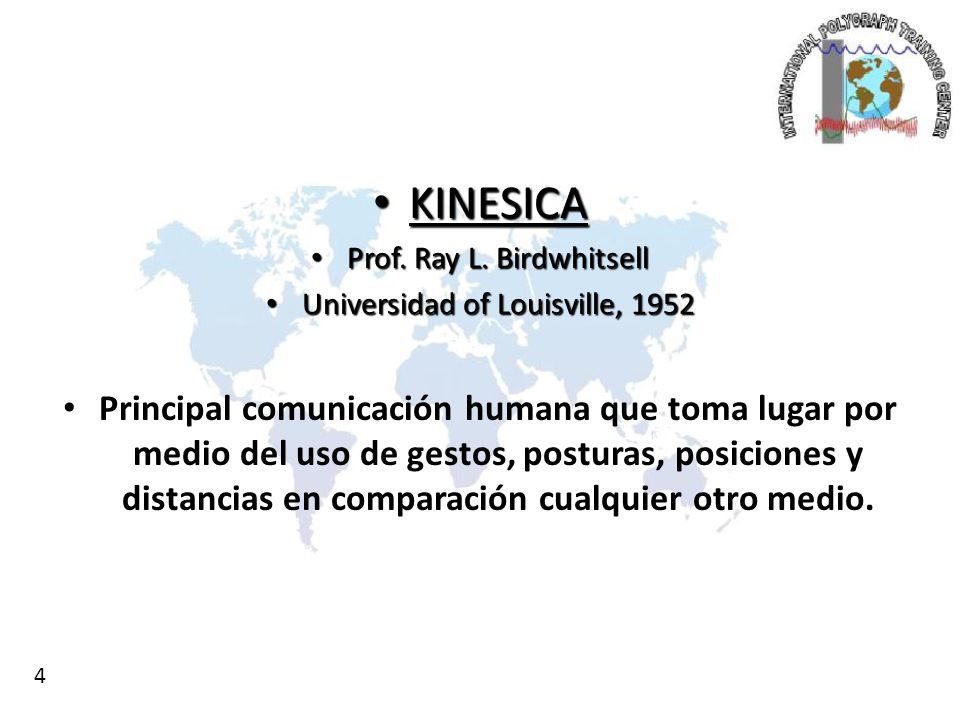 INTERNATIONAL POLYGRAPH TRAINING CENTER

• KINESICA

• Prof. Ray L. Birdwhitsell

• Universidad of Louisville, 1952

• Principal comunicación humana que toma lugar por medio del uso de gestos, posturas, posiciones y distancias en comparación cualquier otro medio.

4